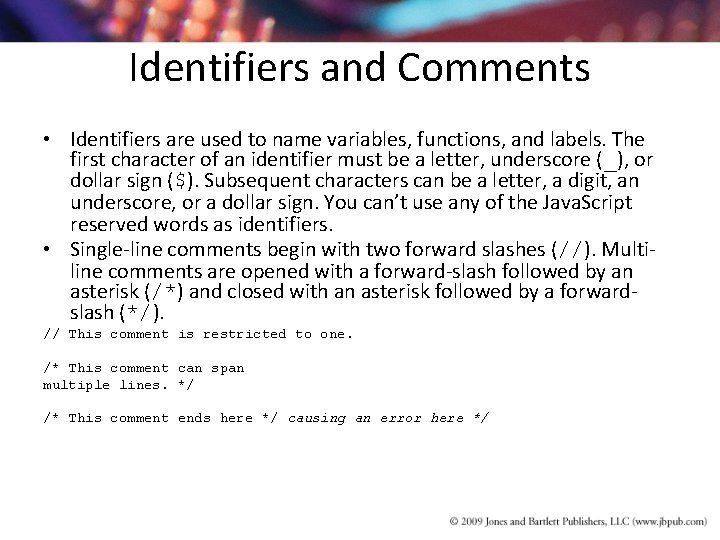 Identifiers and Comments

• Identifiers are used to name variables, functions, and labels. The first character of an identifier must be a letter, underscore (_), or dollar sign ($). Subsequent characters can be a letter, a digit, an underscore, or a dollar sign. You can't use any of the JavaScript reserved words as identifiers.
• Single-line comments begin with two forward slashes (//). Multi-line comments are opened with a forward-slash followed by an asterisk (/*) and closed with an asterisk followed by a forward-slash (*/).

// This comment is restricted to one.

/* This comment can span
multiple lines. */

/* This comment ends here */ causing an error here */

© 2009 Jones and Bartlett Publishers, LLC (www.jbpub.com)